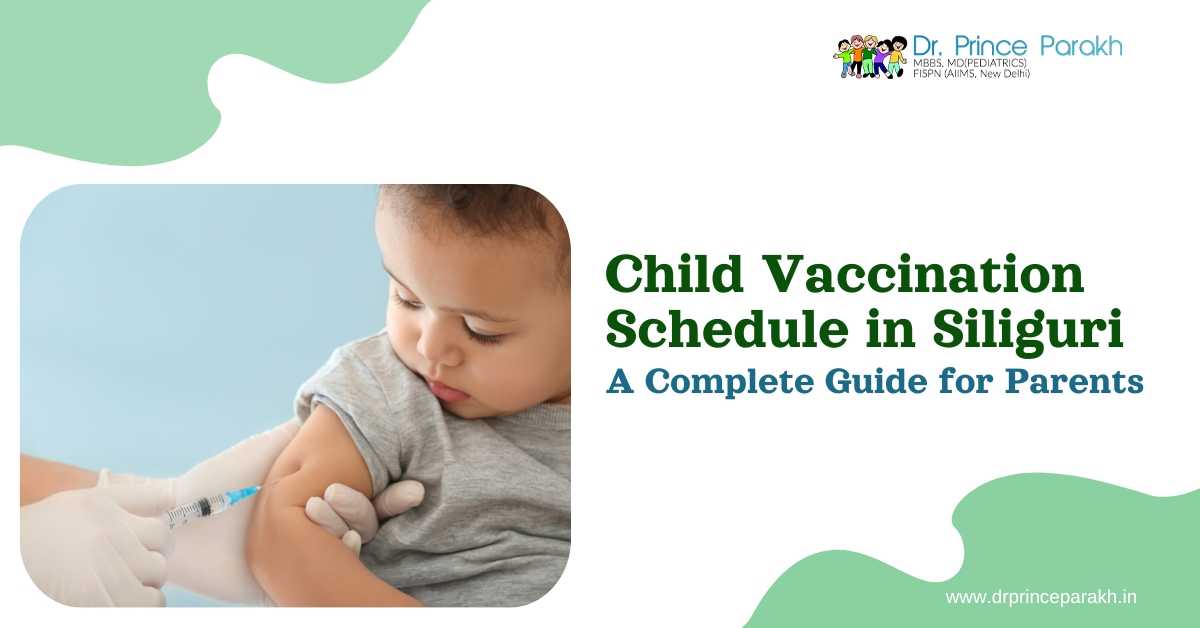 Dr. Prince Parakh
MBBS, MD(PEDIATRICS)
FISPN (AIIMS, New Delhi)

Child Vaccination Schedule in Siliguri
A Complete Guide for Parents

www.drprinceparakh.in